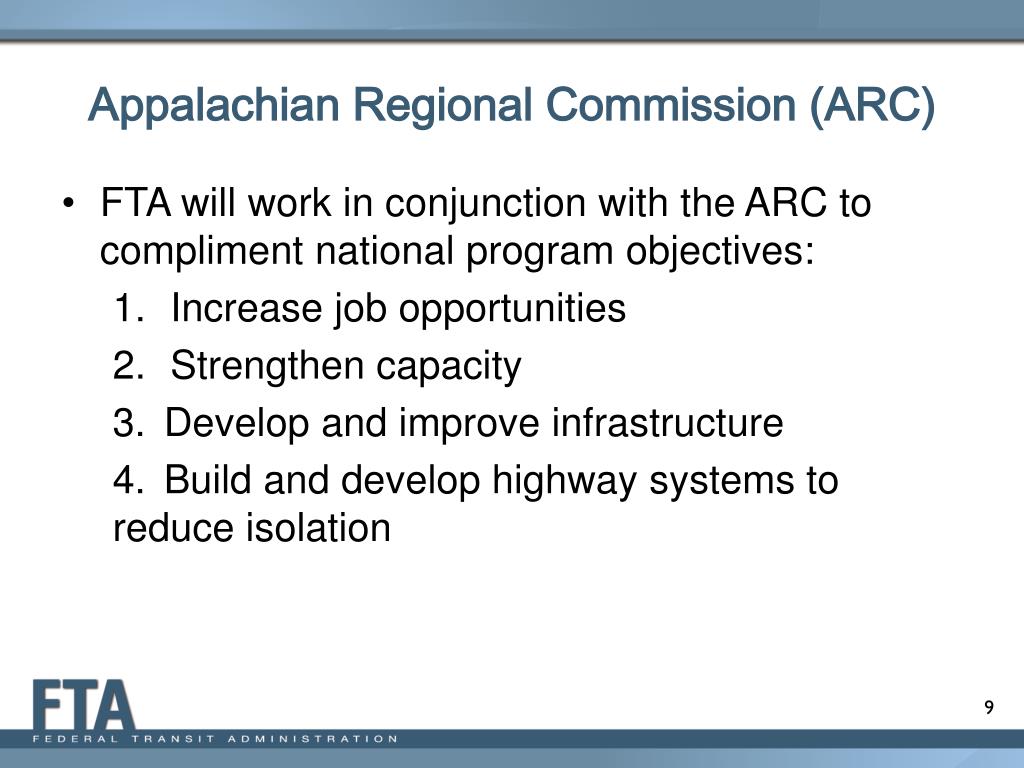 Appalachian Regional Commission (ARC)

• FTA will work in conjunction with the ARC to compliment national program objectives:

1. Increase job opportunities
2. Strengthen capacity
3. Develop and improve infrastructure
4. Build and develop highway systems to reduce isolation

FTA
FEDERAL TRANSIT ADMINISTRATION

9